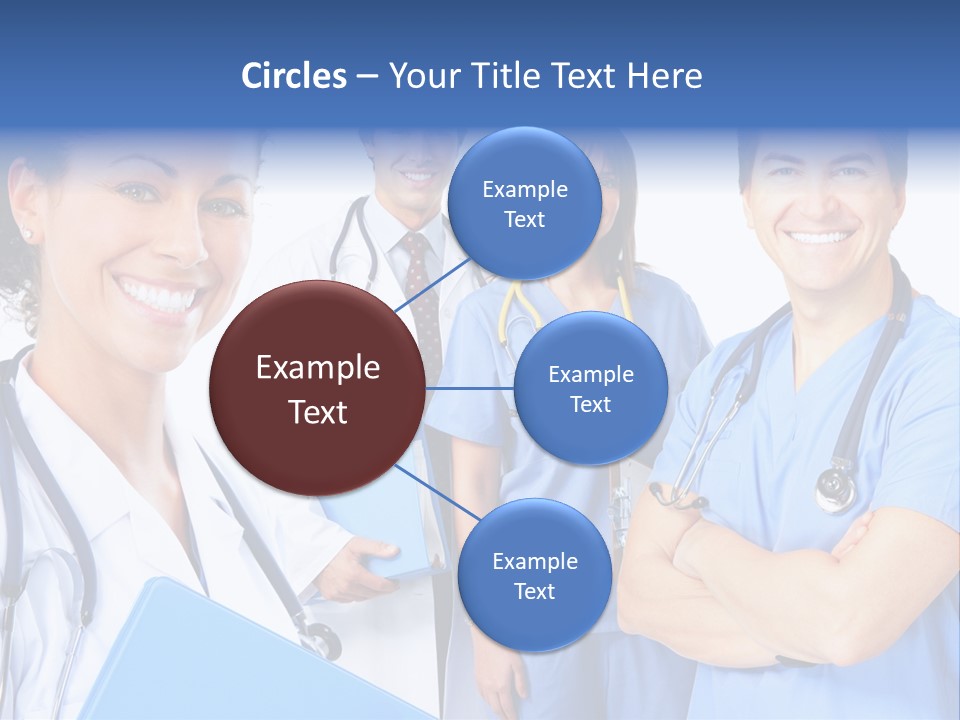 Circles – Your Title Text Here

Example Text

Example Text

Example Text

Example Text